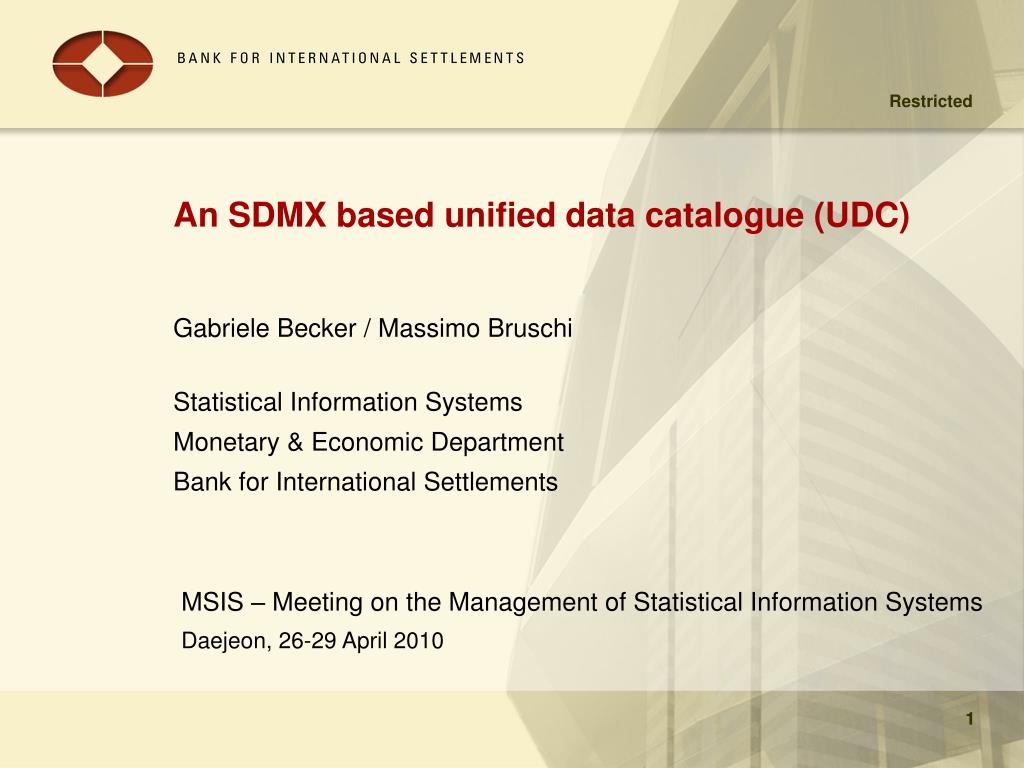 BANK FOR INTERNATIONAL SETTLEMENTS

Restricted

An SDMX based unified data catalogue (UDC)

Gabriele Becker / Massimo Bruschi

Statistical Information Systems
Monetary & Economic Department
Bank for International Settlements

MSIS – Meeting on the Management of Statistical Information Systems
Daejeon, 26-29 April 2010

1